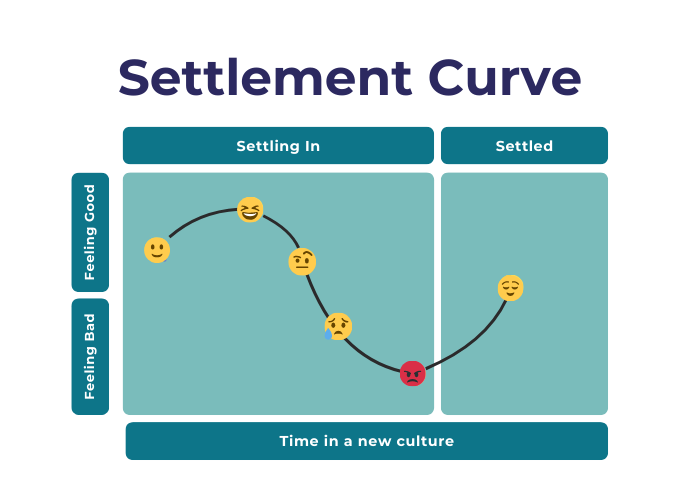 Settlement Curve

Settling In

Settled

Feeling Good

Feeling Bad

Time in a new culture